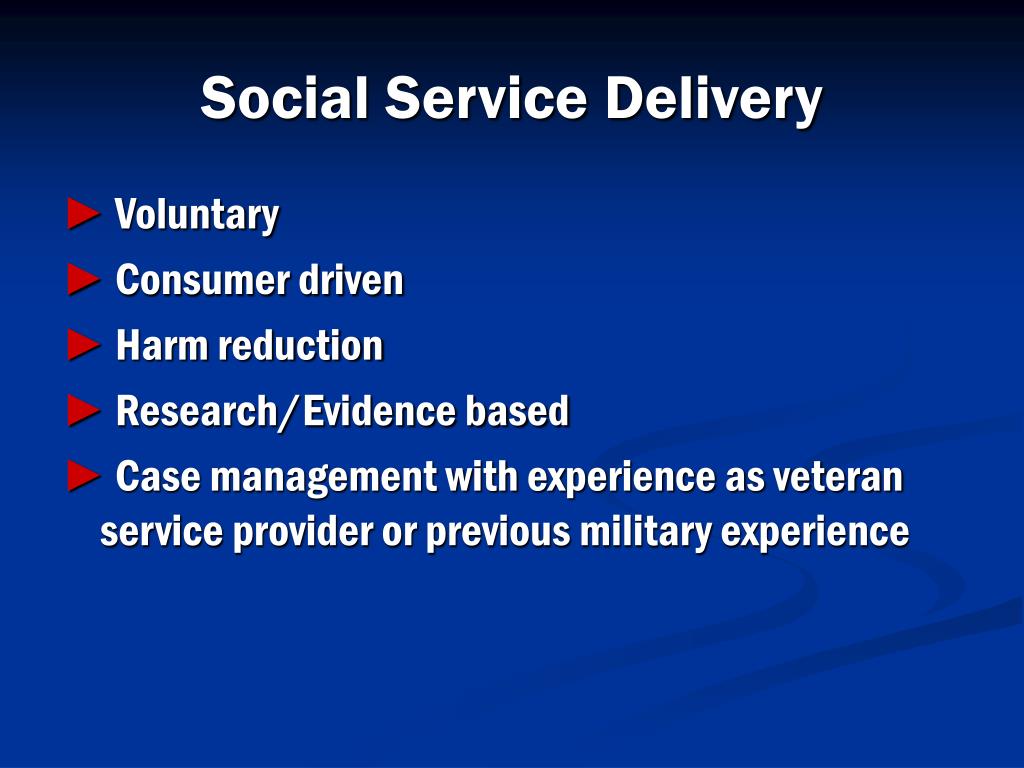 Social Service Delivery

► Voluntary
► Consumer driven
► Harm reduction
► Research/Evidence based
► Case management with experience as veteran service provider or previous military experience